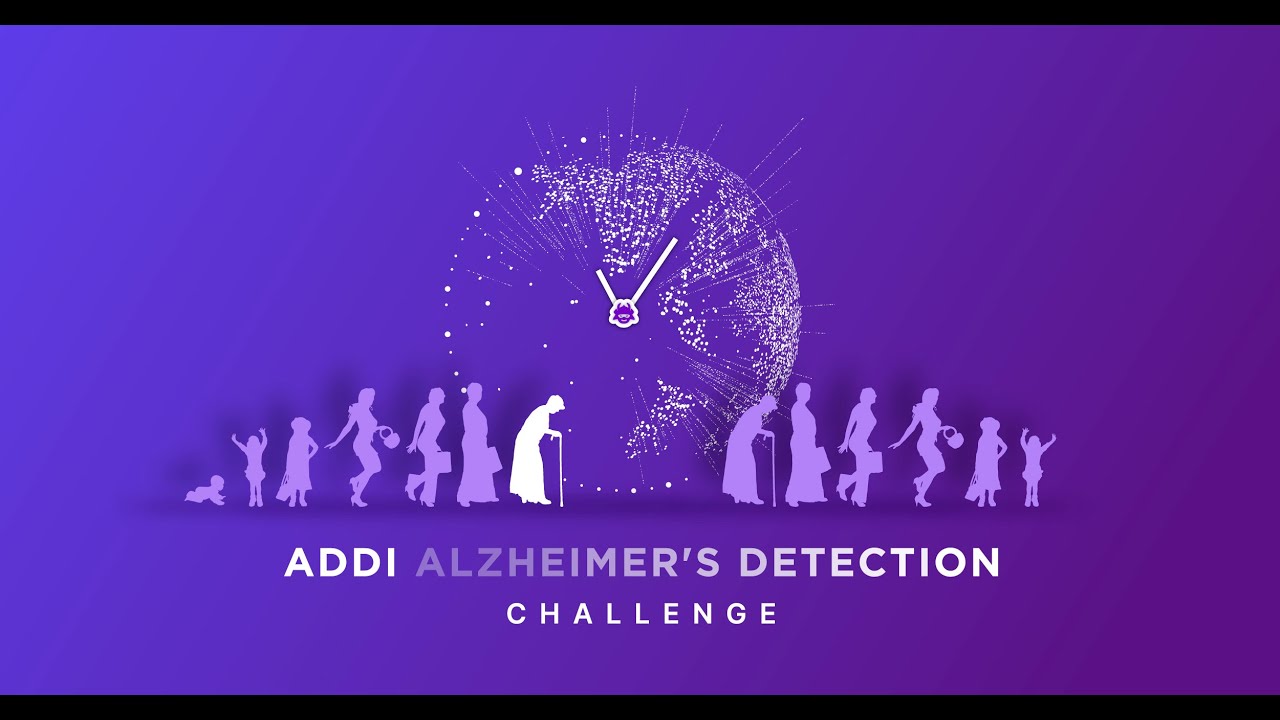 ADDI ALZHEIMER'S DETECTION

CHALLENGE